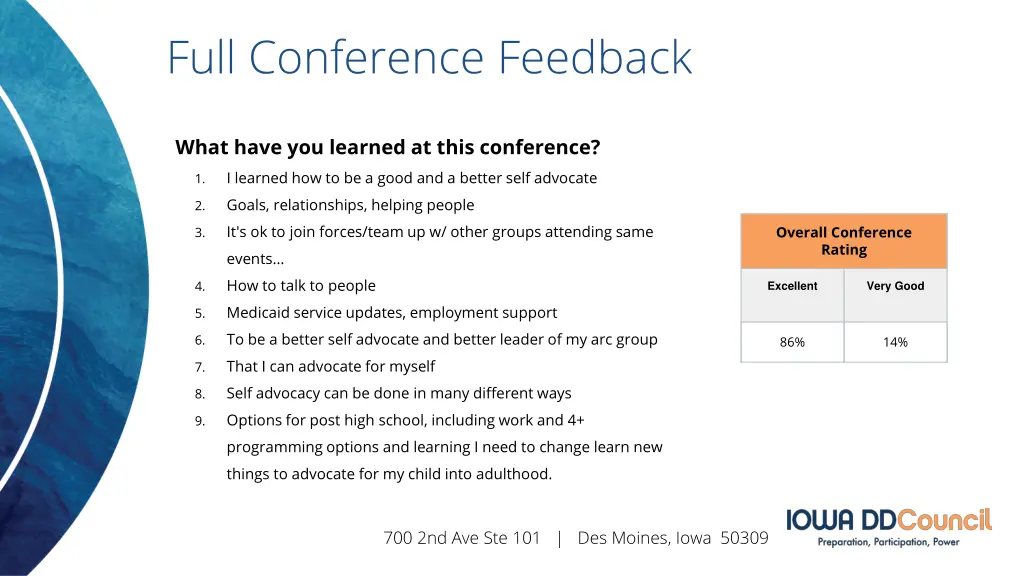 Full Conference Feedback

What have you learned at this conference?

1. I learned how to be a good and a better self advocate
2. Goals, relationships, helping people
3. It's ok to join forces/team up w/ other groups attending same events…
4. How to talk to people
5. Medicaid service updates, employment support
6. To be a better self advocate and better leader of my arc group
7. That I can advocate for myself
8. Self advocacy can be done in many different ways
9. Options for post high school, including work and 4+ programming options and learning I need to change learn new things to advocate for my child into adulthood.

| Overall Conference Rating | |
|---|---|
| Excellent | Very Good |
| 86% | 14% |

700 2nd Ave Ste 101 | Des Moines, Iowa 50309

IOWA DDCouncil
Preparation, Participation, Power